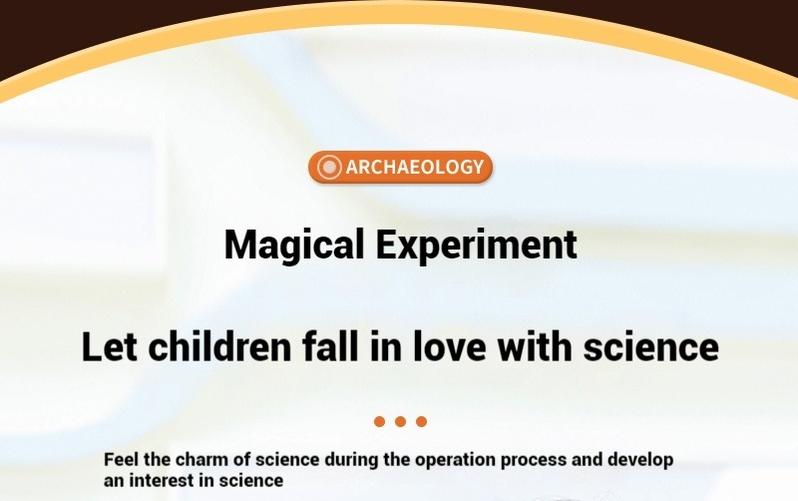 ARCHAEOLOGY

Magical Experiment

Let children fall in love with science

Feel the charm of science during the operation process and develop an interest in science